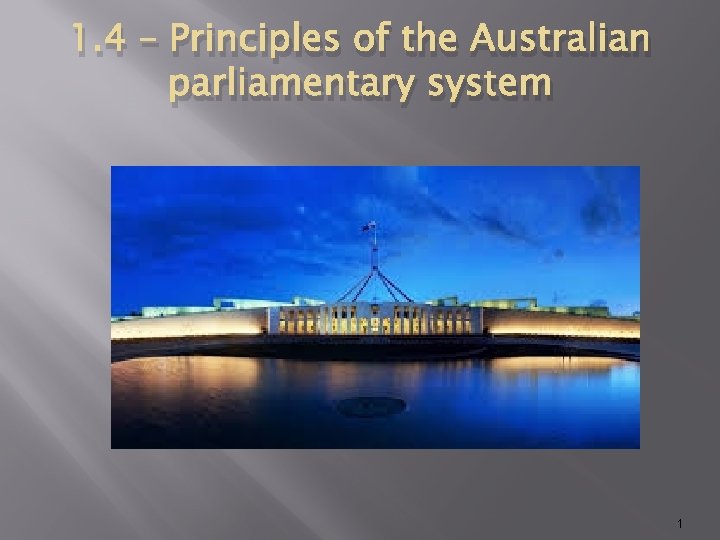 1.4 – Principles of the Australian parliamentary system

1